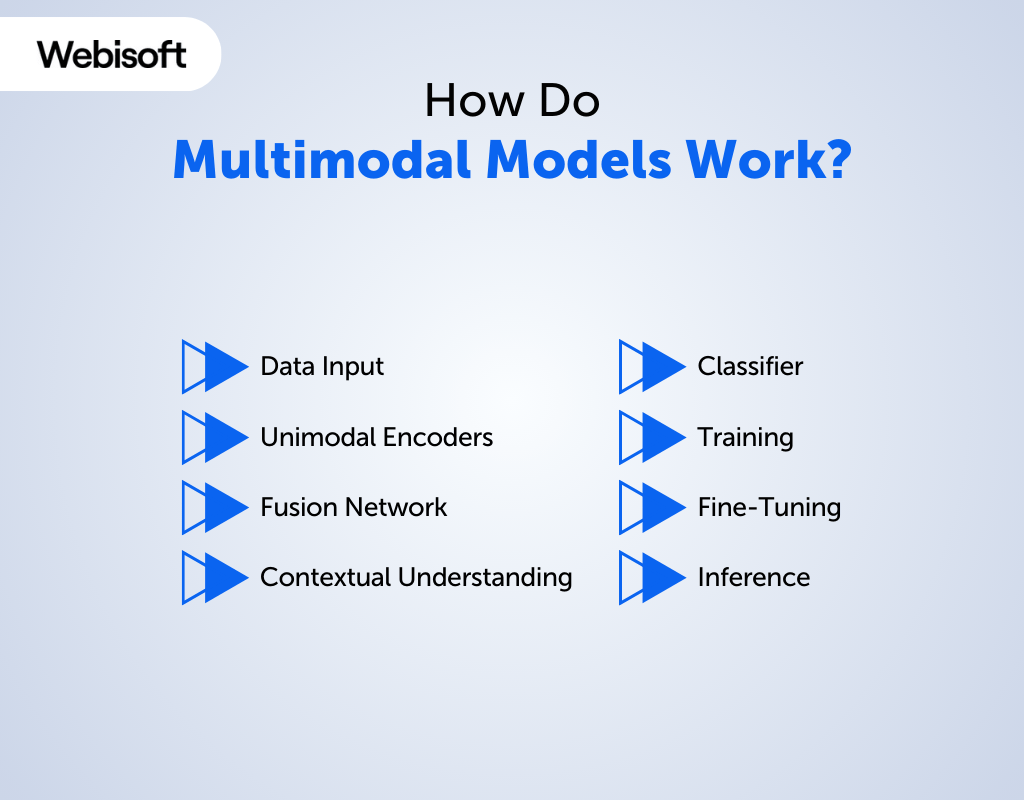 Webisoft

How Do
Multimodal Models Work?

Data Input
Unimodal Encoders
Fusion Network
Contextual Understanding

Classifier
Training
Fine-Tuning
Inference